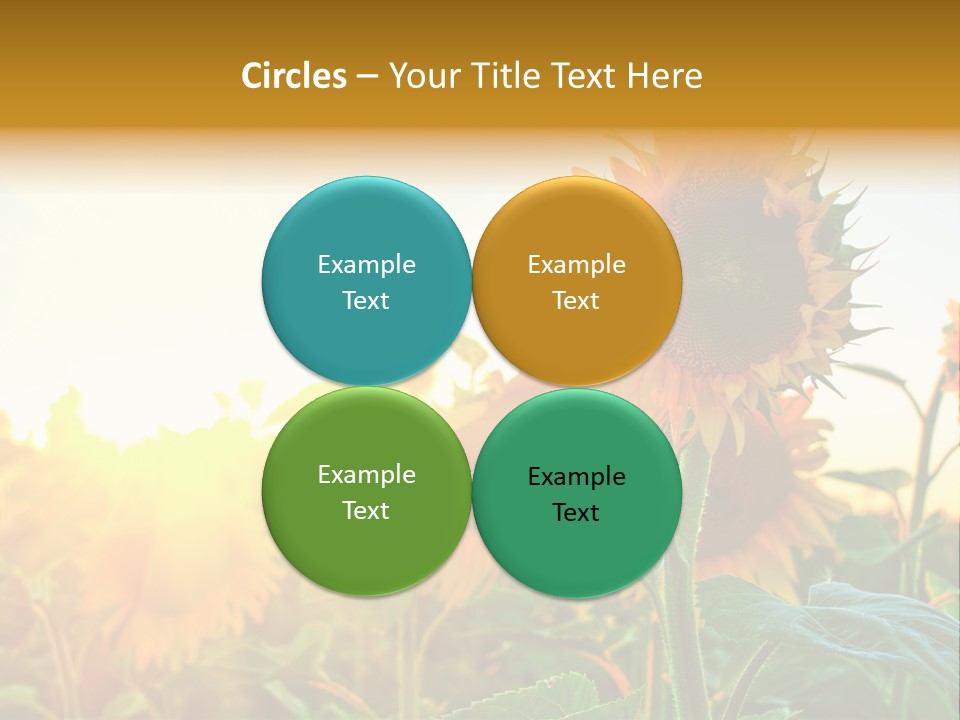 Circles – Your Title Text Here

Example Text

Example Text

Example Text

Example Text